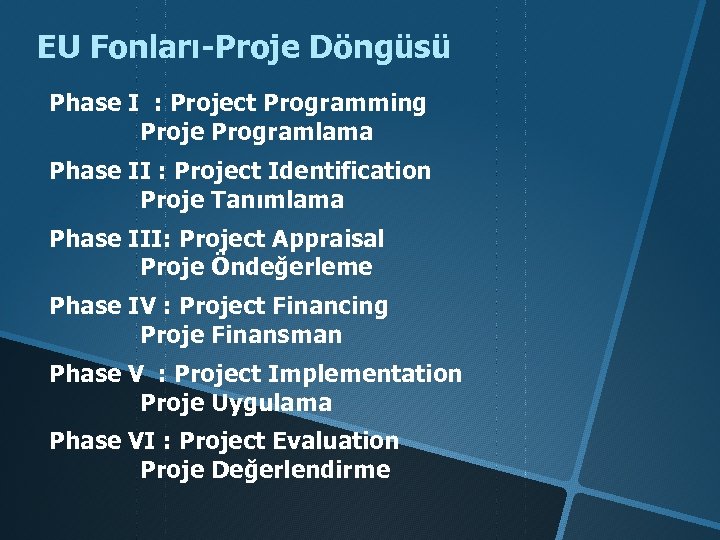 EU Fonları-Proje Döngüsü

Phase I : Project Programming
Proje Programlama

Phase II : Project Identification
Proje Tanımlama

Phase III: Project Appraisal
Proje Öndeğerleme

Phase IV : Project Financing
Proje Finansman

Phase V : Project Implementation
Proje Uygulama

Phase VI : Project Evaluation
Proje Değerlendirme